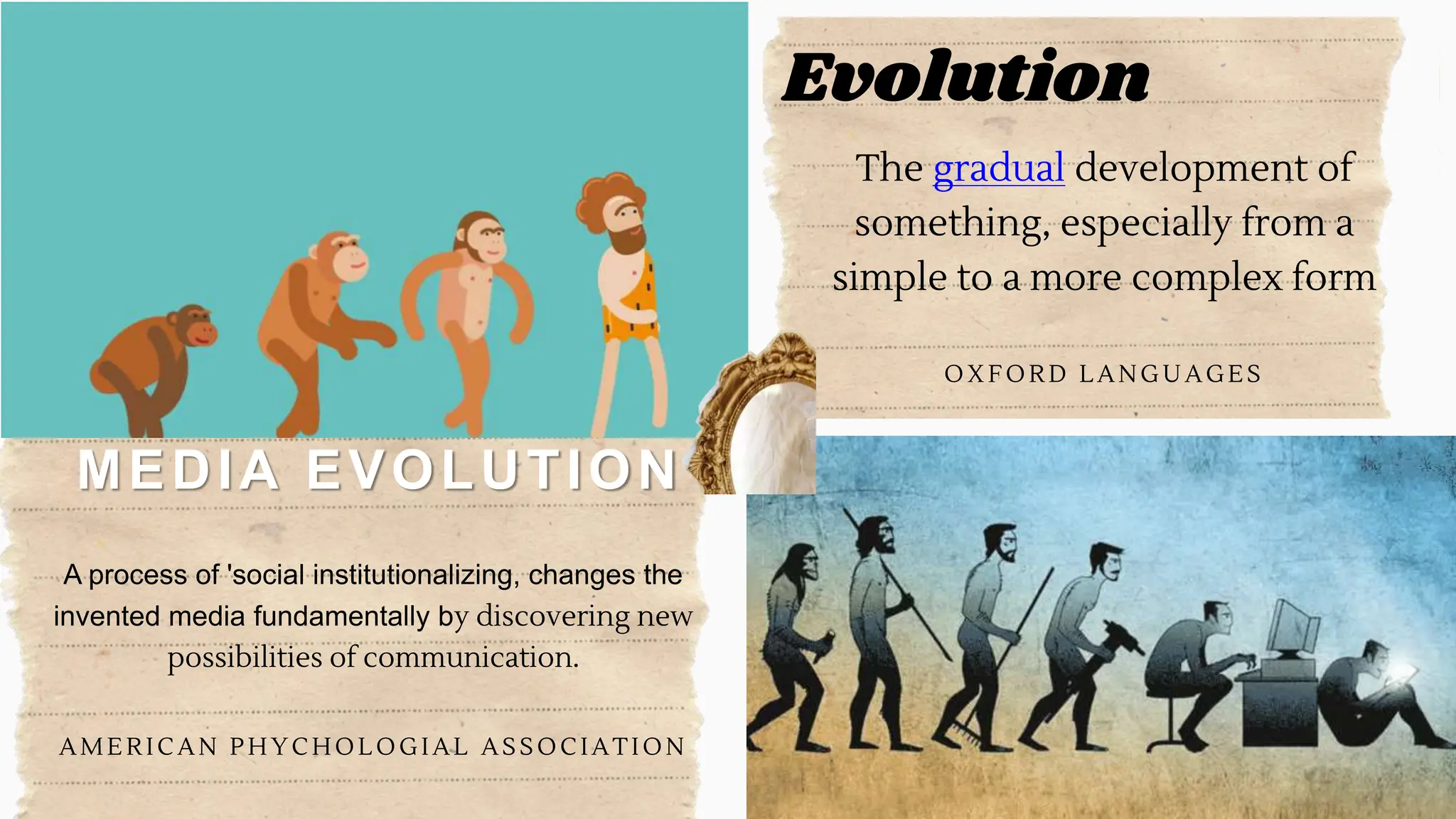 Evolution

The gradual development of something, especially from a simple to a more complex form

OXFORD LANGUAGES

MEDIA EVOLUTION

A process of 'social institutionalizing, changes the invented media fundamentally by discovering new possibilities of communication.

AMERICAN PHYCHOLOGIAL ASSOCIATION